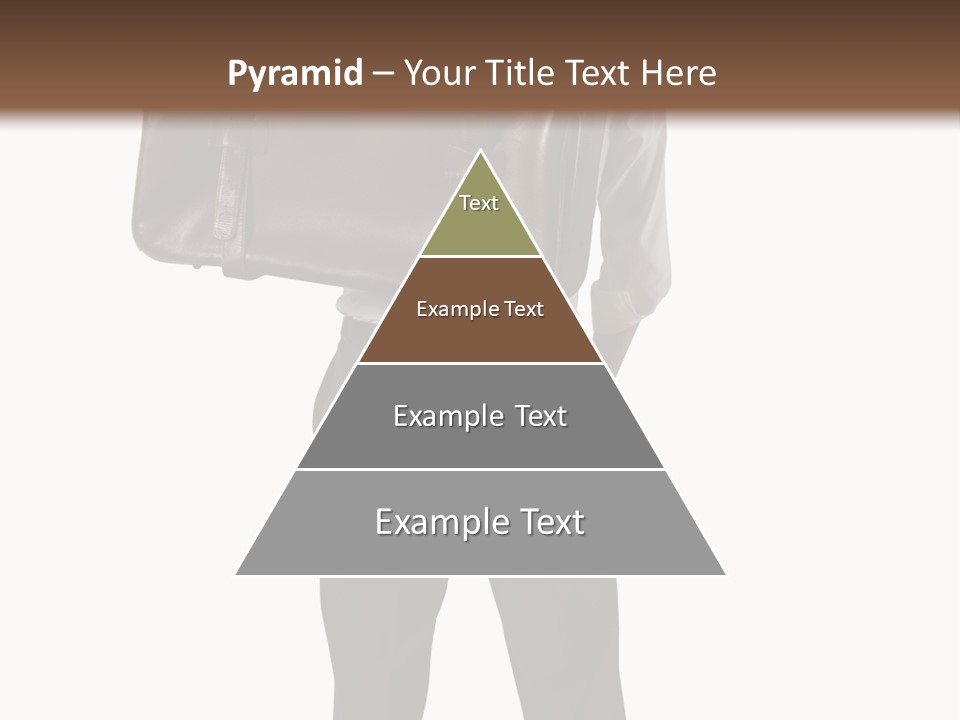 Pyramid – Your Title Text Here

Text

Example Text

Example Text

Example Text